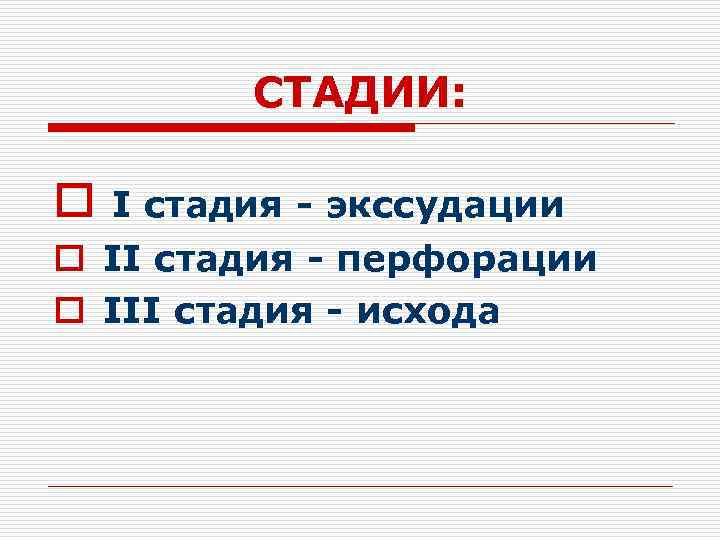 СТАДИИ:

I стадия - экссудации
II стадия - перфорации
III стадия - исхода